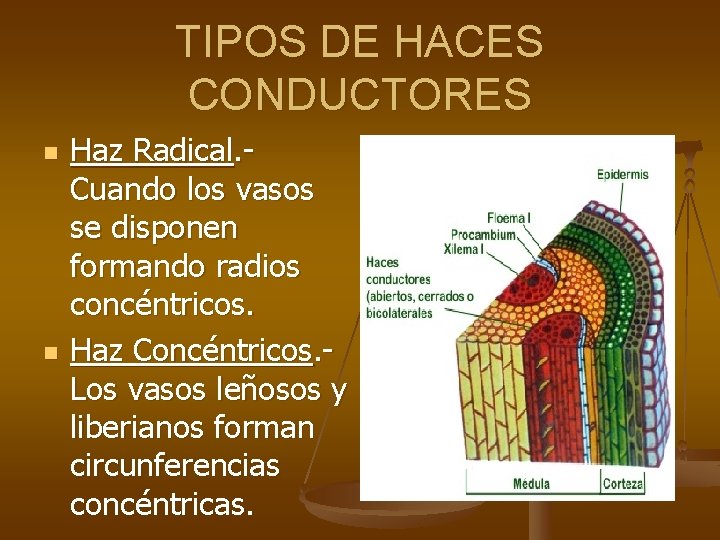 TIPOS DE HACES CONDUCTORES

Haz Radical.- Cuando los vasos se disponen formando radios concéntricos.

Haz Concéntricos.- Los vasos leñosos y liberianos forman circunferencias concéntricas.

Epidermis
Floema I
Procambium
Xilema I
Haces conductores (abiertos, cerrados o bicolaterales
Médula
Corteza